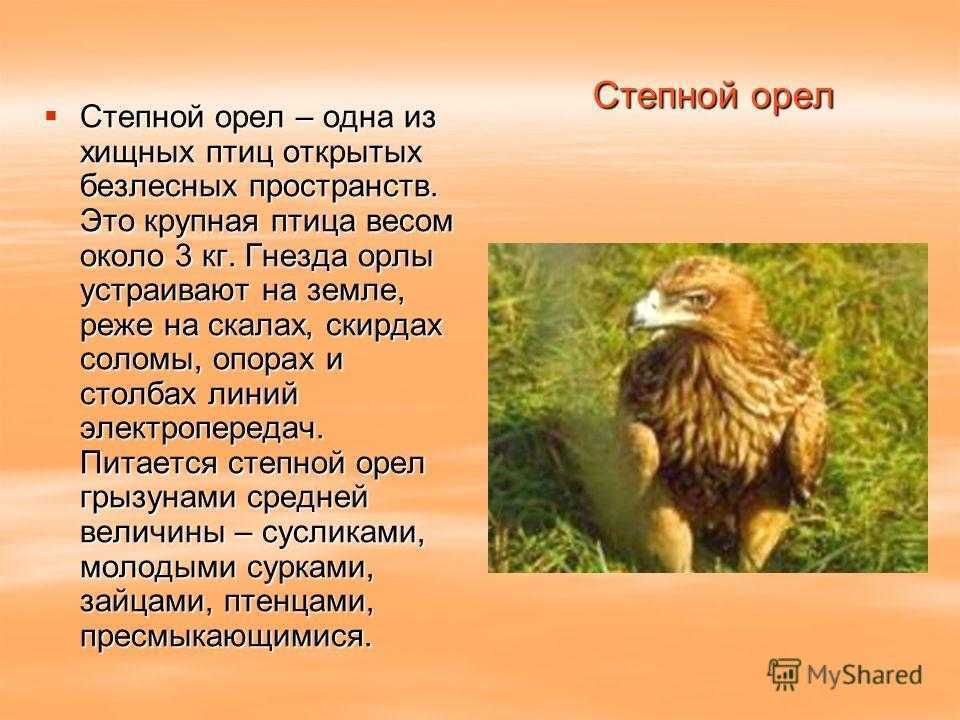 Степной орел

Степной орел – одна из хищных птиц открытых безлесных пространств. Это крупная птица весом около 3 кг. Гнезда орлы устраивают на земле, реже на скалах, скирдах соломы, опорах и столбах линий электропередач. Питается степной орел грызунами средней величины – сусликами, молодыми сурками, зайцами, птенцами, пресмыкающимися.

MyShared